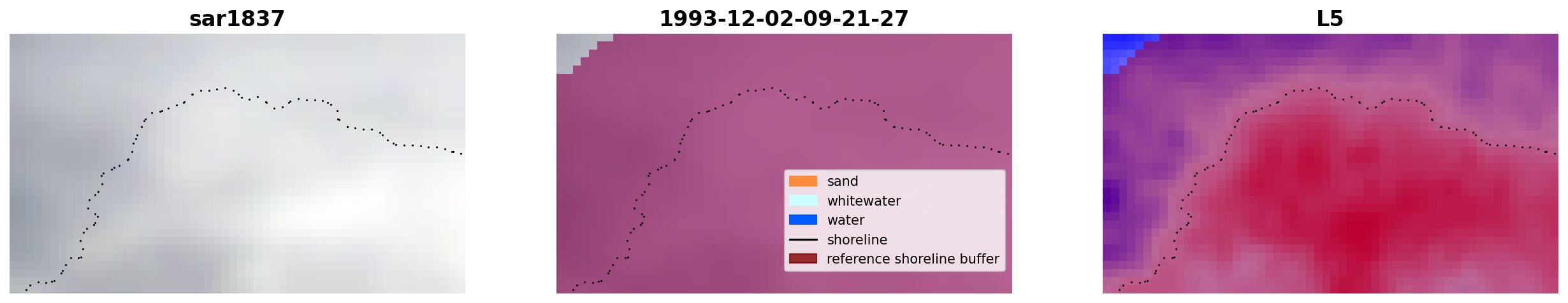 sar1837

1993-12-02-09-21-27

sand
whitewater
water
shoreline
reference shoreline buffer

L5